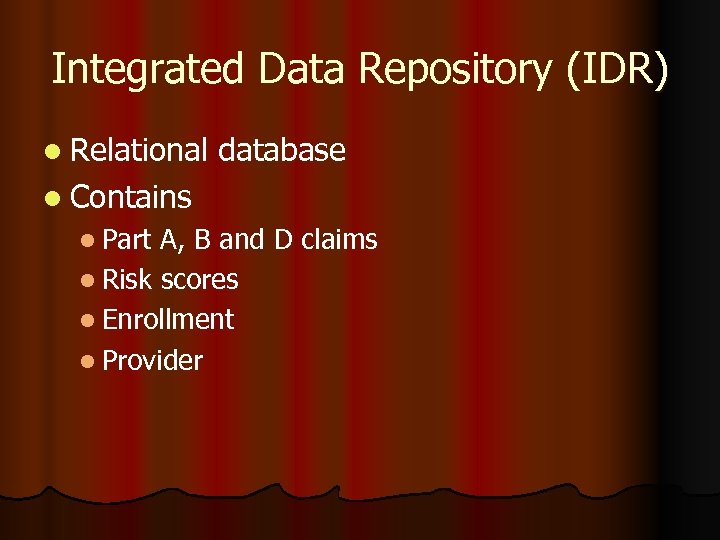 Integrated Data Repository (IDR)

- Relational database
- Contains
  - Part A, B and D claims
  - Risk scores
  - Enrollment
  - Provider